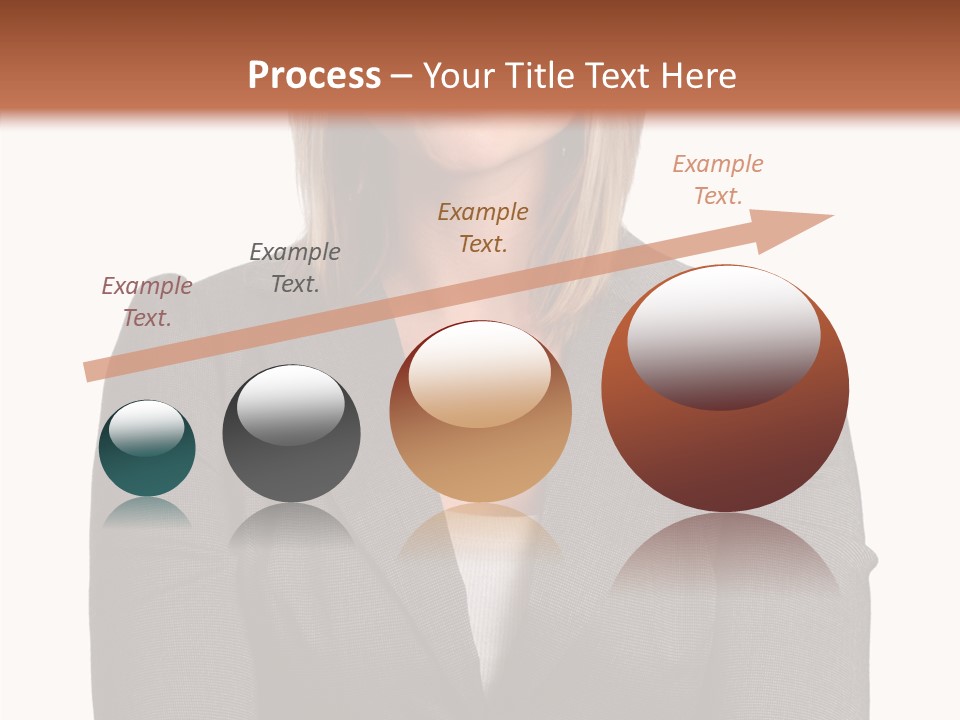 Process – Your Title Text Here

Example Text.

Example Text.

Example Text.

Example Text.